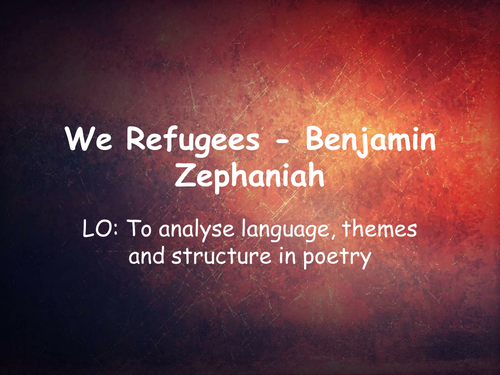 We Refugees - Benjamin Zephaniah

LO: To analyse language, themes and structure in poetry